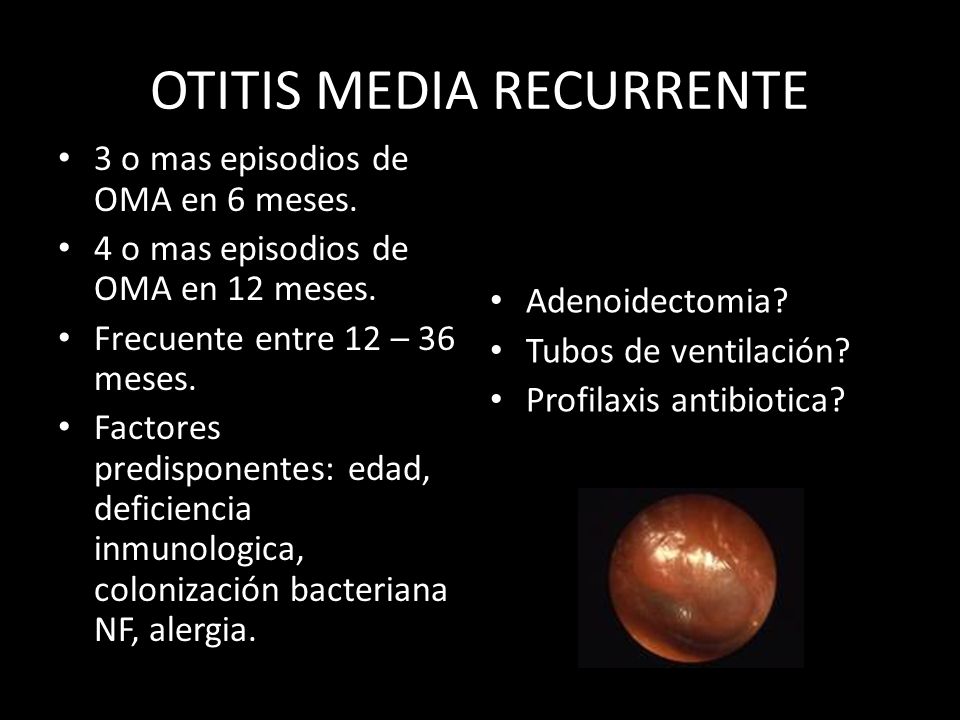 OTITIS MEDIA RECURRENTE

• 3 o mas episodios de OMA en 6 meses.
• 4 o mas episodios de OMA en 12 meses.
• Frecuente entre 12 – 36 meses.
• Factores predisponentes: edad, deficiencia inmunologica, colonización bacteriana NF, alergia.

• Adenoidectomia?
• Tubos de ventilación?
• Profilaxis antibiotica?